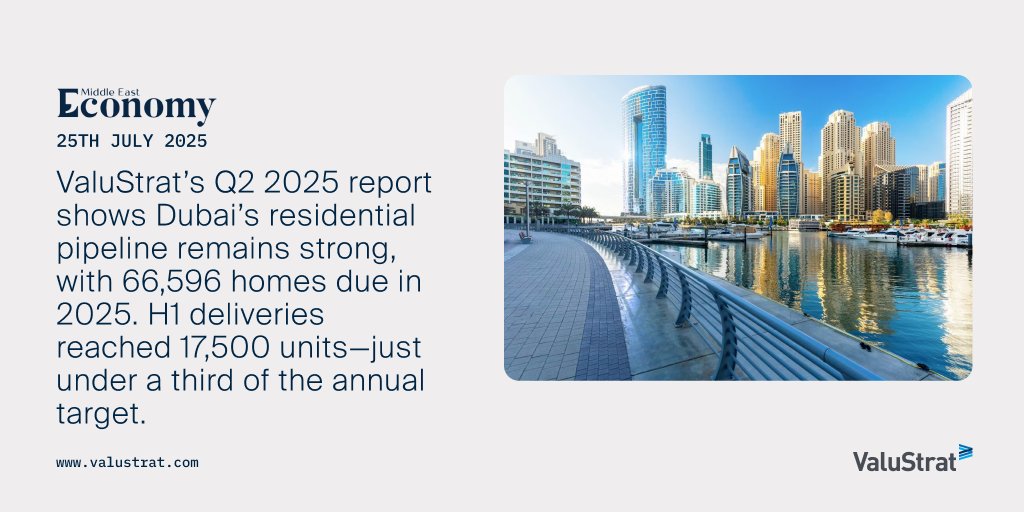 Middle East
Economy
25TH JULY 2025

ValuStrat's Q2 2025 report shows Dubai's residential pipeline remains strong, with 66,596 homes due in 2025. H1 deliveries reached 17,500 units—just under a third of the annual target.

www.valustrat.com

ValuStrat